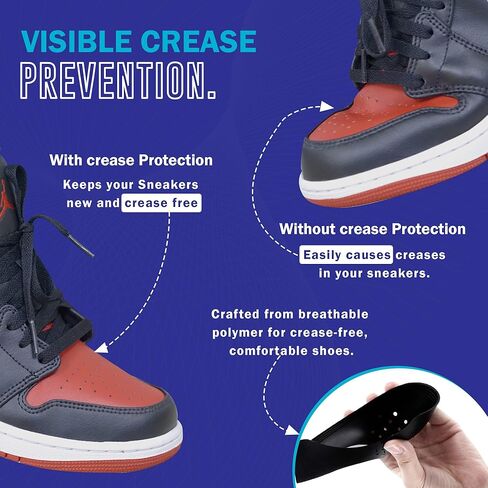 VISIBLE CREASE
PREVENTION.

With crease Protection

Keeps your Sneakers new and crease free

Without crease Protection

Easily causes creases in your sneakers.

Crafted from breathable polymer for crease-free, comfortable shoes.